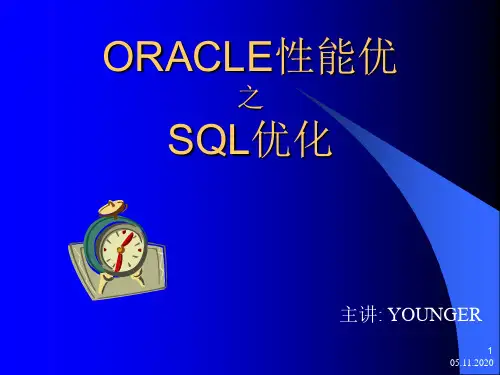 ORACLE性能优
之
SQL优化

主讲: YOUNGER

1
05.11.2020